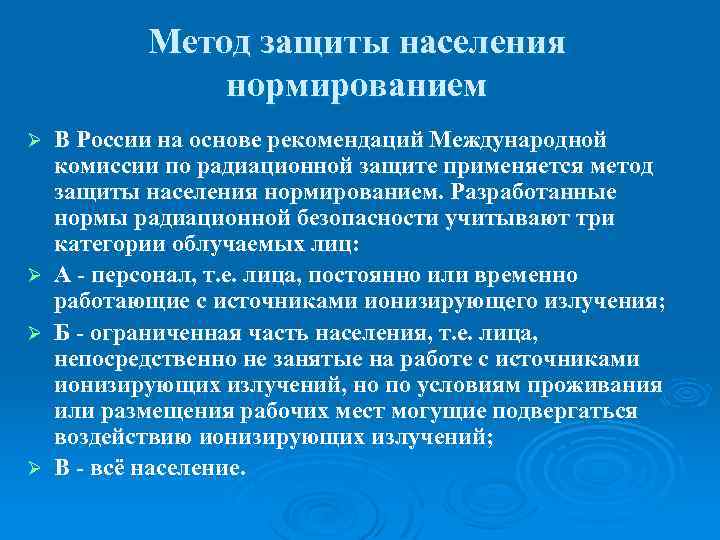 Метод защиты населения нормированием

➢ В России на основе рекомендаций Международной комиссии по радиационной защите применяется метод защиты населения нормированием. Разработанные нормы радиационной безопасности учитывают три категории облучаемых лиц:

➢ А - персонал, т.е. лица, постоянно или временно работающие с источниками ионизирующего излучения;

➢ Б - ограниченная часть населения, т.е. лица, непосредственно не занятые на работе с источниками ионизирующих излучений, но по условиям проживания или размещения рабочих мест могущие подвергаться воздействию ионизирующих излучений;

➢ В - всё население.